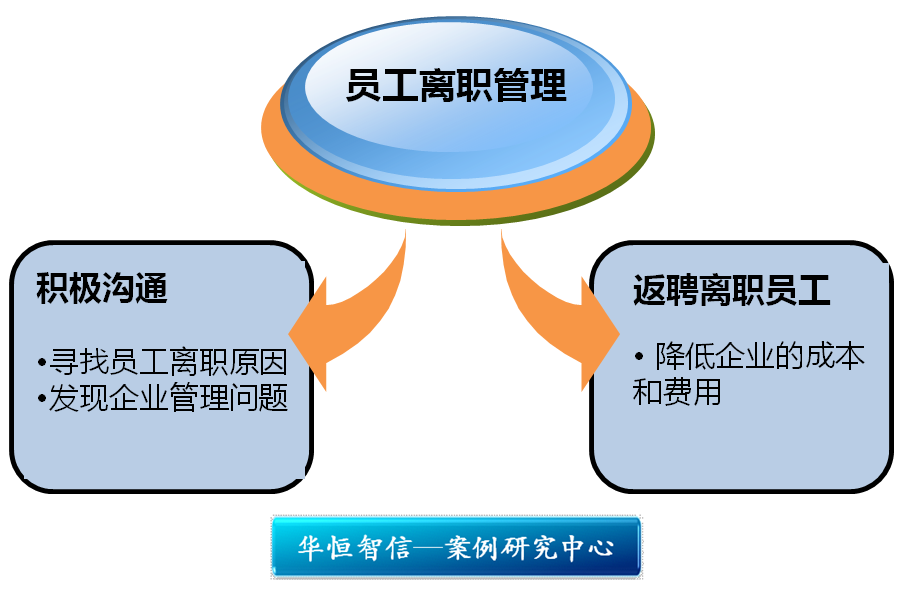 员工离职管理

积极沟通

•寻找员工离职原因
•发现企业管理问题

返聘离职员工

• 降低企业的成本和费用

华恒智信—案例研究中心